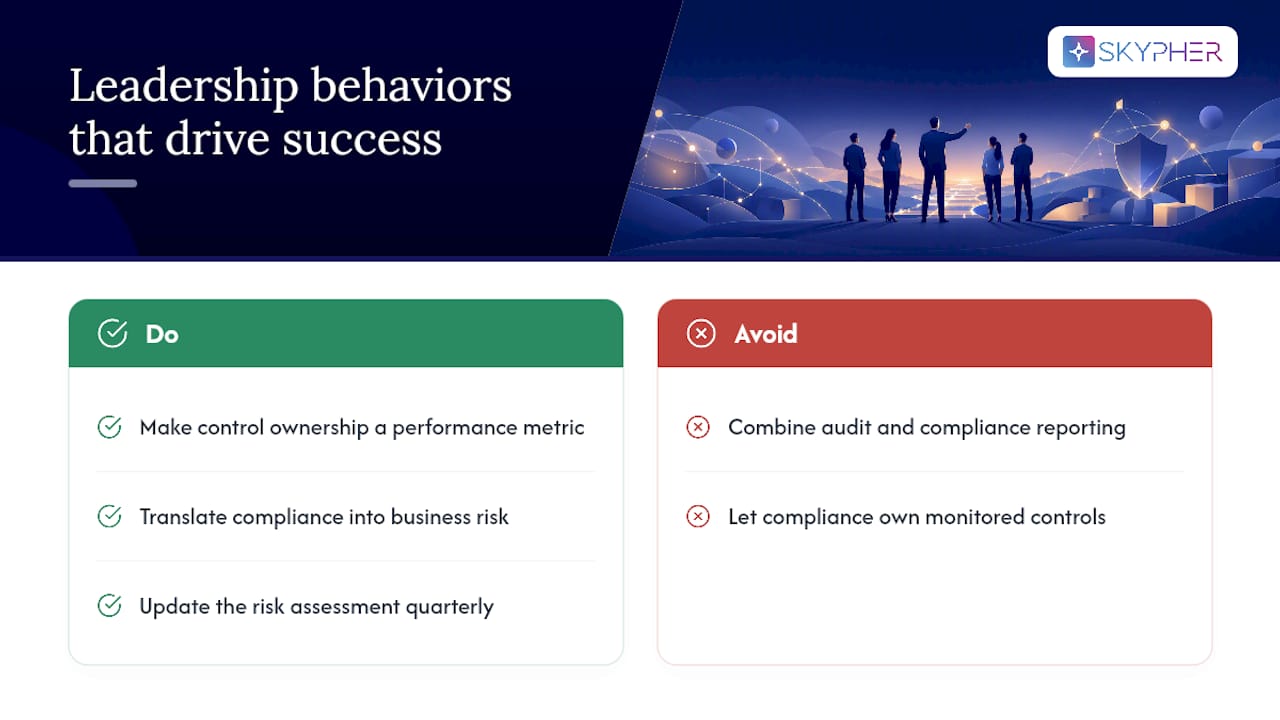 Leadership behaviors that drive success

SKYPHER

Do

Make control ownership a performance metric

Translate compliance into business risk

Update the risk assessment quarterly

Avoid

Combine audit and compliance reporting

Let compliance own monitored controls